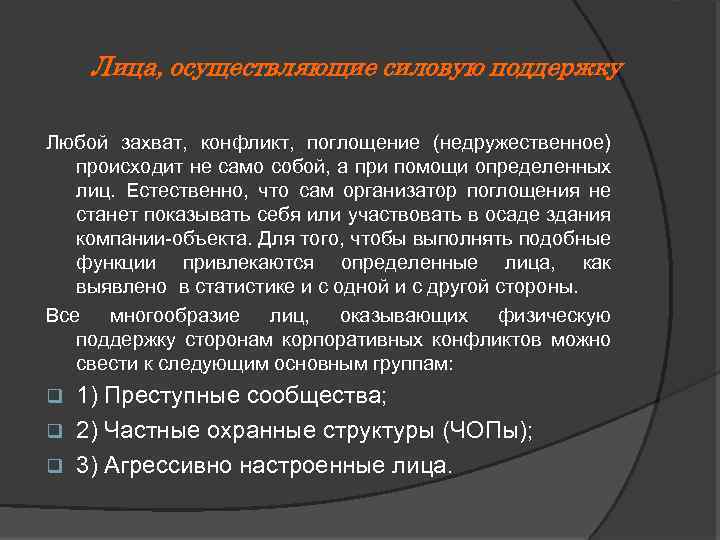 Лица, осуществляющие силовую поддержку

Любой захват, конфликт, поглощение (недружественное) происходит не само собой, а при помощи определенных лиц. Естественно, что сам организатор поглощения не станет показывать себя или участвовать в осаде здания компании-объекта. Для того, чтобы выполнять подобные функции привлекаются определенные лица, как выявлено в статистике и с одной и с другой стороны.

Все многообразие лиц, оказывающих физическую поддержку сторонам корпоративных конфликтов можно свести к следующим основным группам:

1) Преступные сообщества;

2) Частные охранные структуры (ЧОПы);

3) Агрессивно настроенные лица.